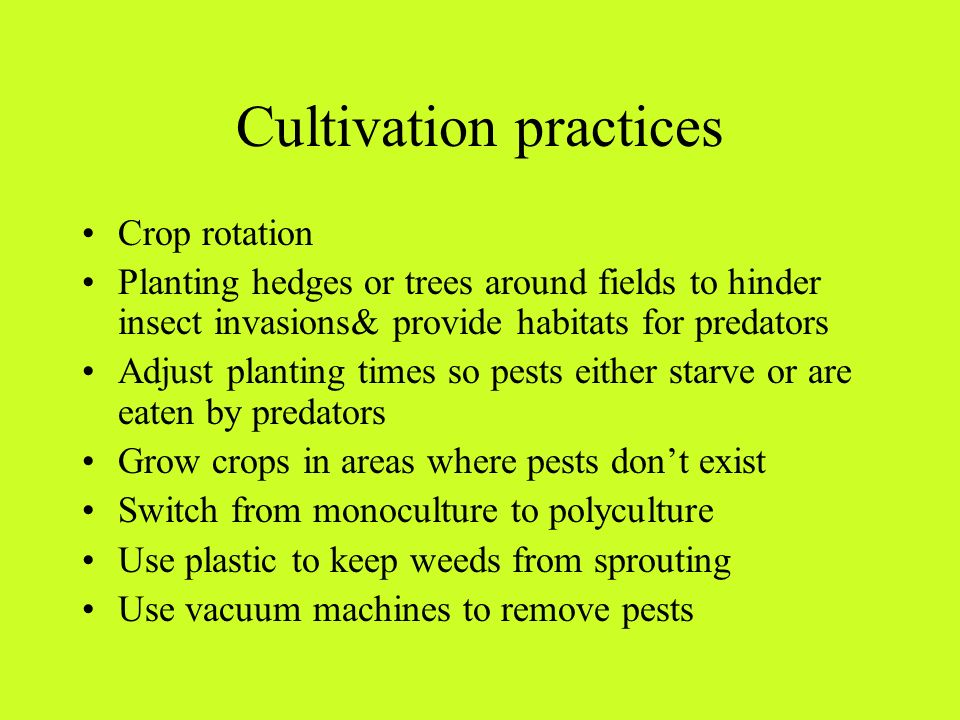 Cultivation practices

• Crop rotation
• Planting hedges or trees around fields to hinder insect invasions& provide habitats for predators
• Adjust planting times so pests either starve or are eaten by predators
• Grow crops in areas where pests don’t exist
• Switch from monoculture to polyculture
• Use plastic to keep weeds from sprouting
• Use vacuum machines to remove pests